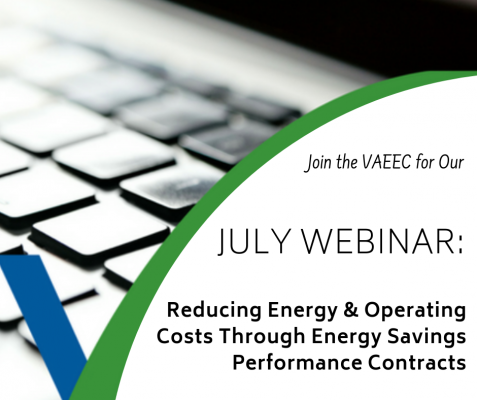 Join the VAEEC for Our

JULY WEBINAR:

Reducing Energy & Operating Costs Through Energy Savings Performance Contracts